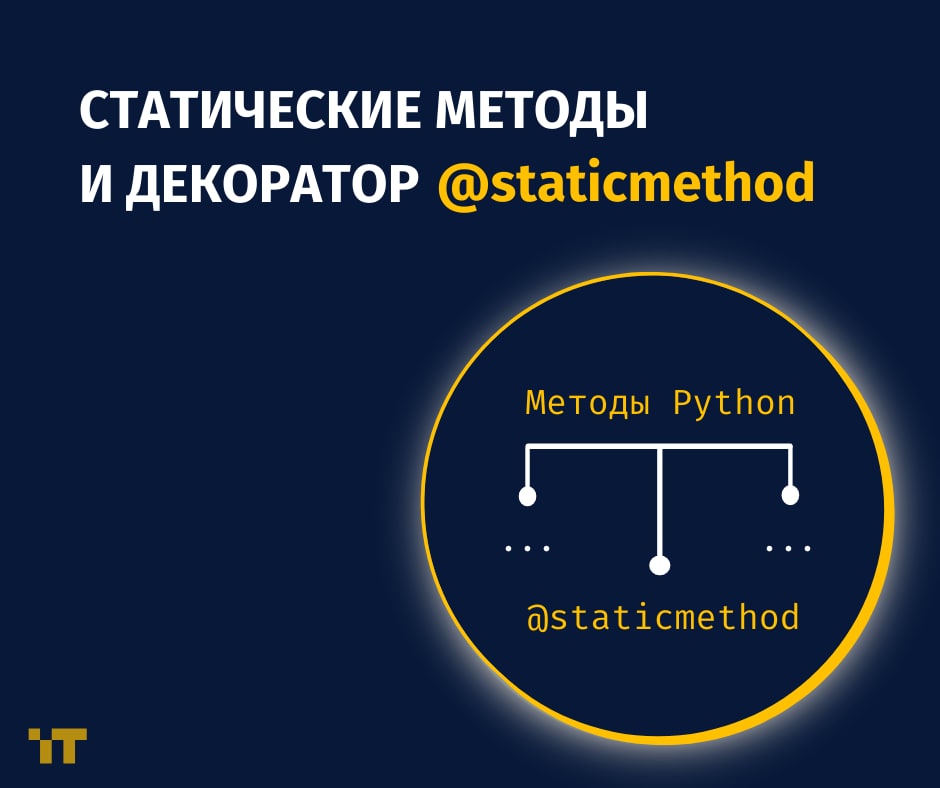 СТАТИЧЕСКИЕ МЕТОДЫ И ДЕКОРАТОР @staticmethod

Методы Python

...

...

@staticmethod